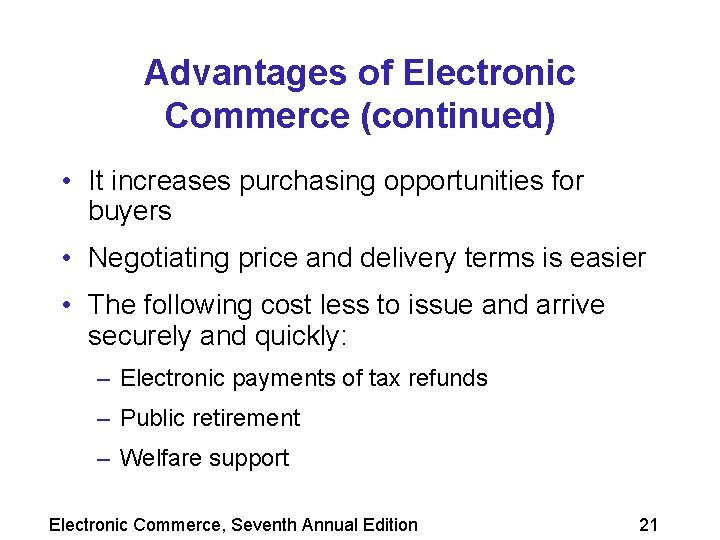 Advantages of Electronic Commerce (continued)

• It increases purchasing opportunities for buyers

• Negotiating price and delivery terms is easier

• The following cost less to issue and arrive securely and quickly:

– Electronic payments of tax refunds

– Public retirement

– Welfare support

Electronic Commerce, Seventh Annual Edition

21